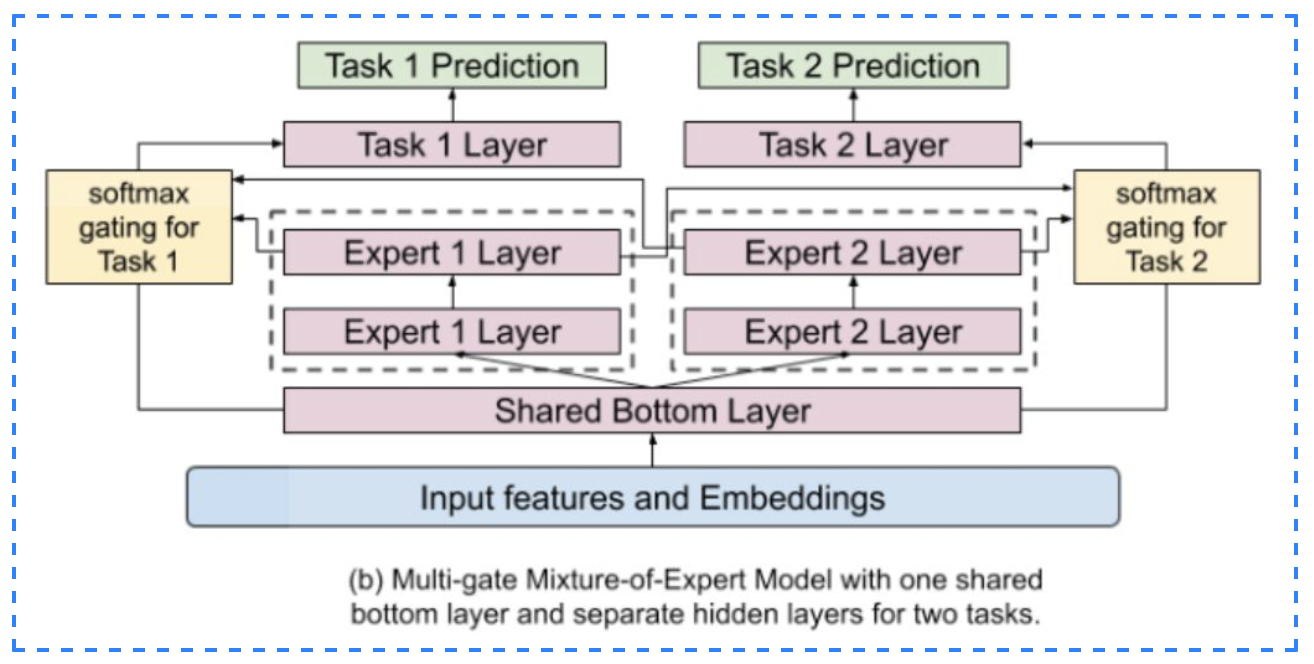 Task 1 Prediction

Task 2 Prediction

Task 1 Layer

Task 2 Layer

softmax gating for Task 1

Expert 1 Layer

Expert 2 Layer

softmax gating for Task 2

Expert 1 Layer

Expert 2 Layer

Shared Bottom Layer

Input features and Embeddings

(b) Multi-gate Mixture-of-Expert Model with one shared bottom layer and separate hidden layers for two tasks.